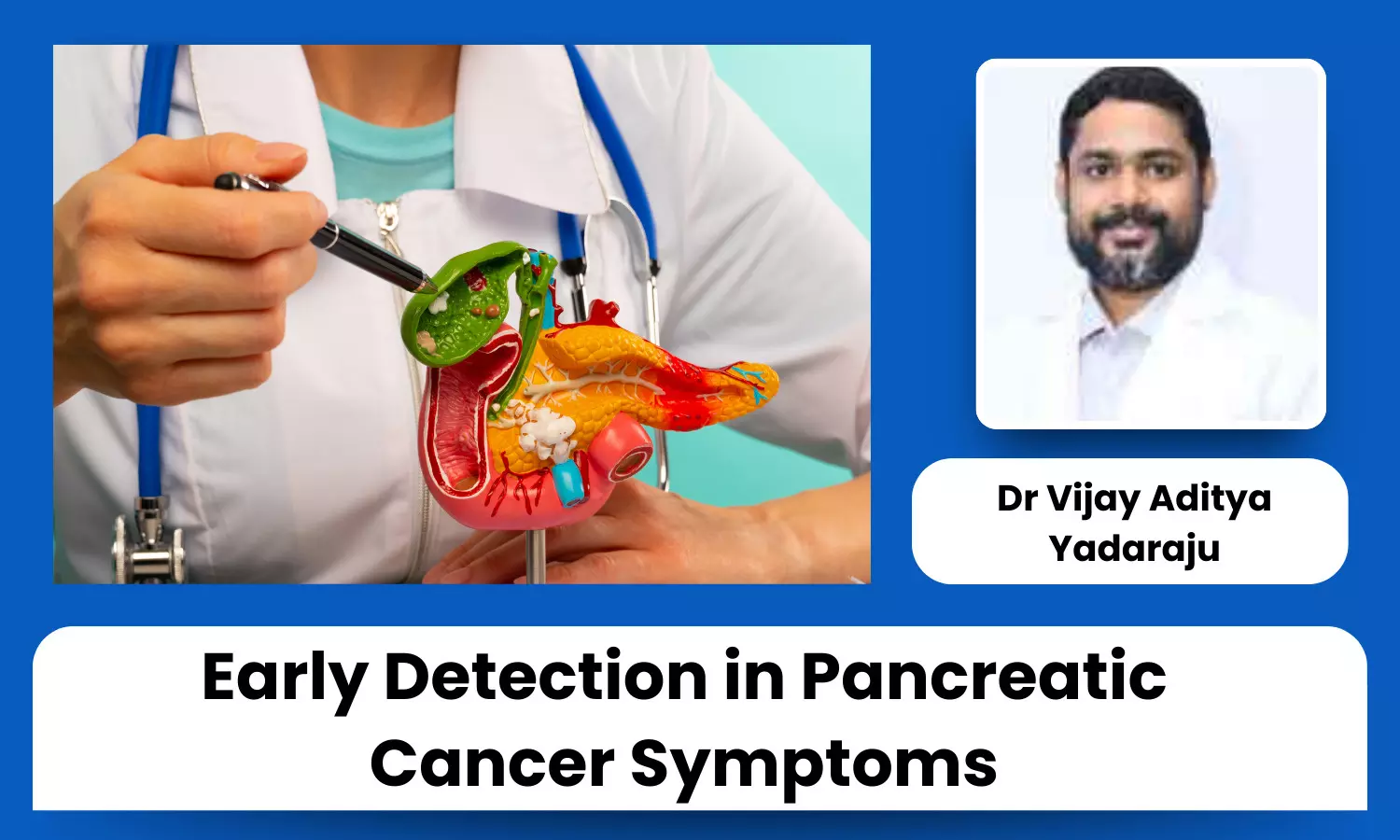 Dr Vijay Aditya Yadaraju

Early Detection in Pancreatic Cancer Symptoms